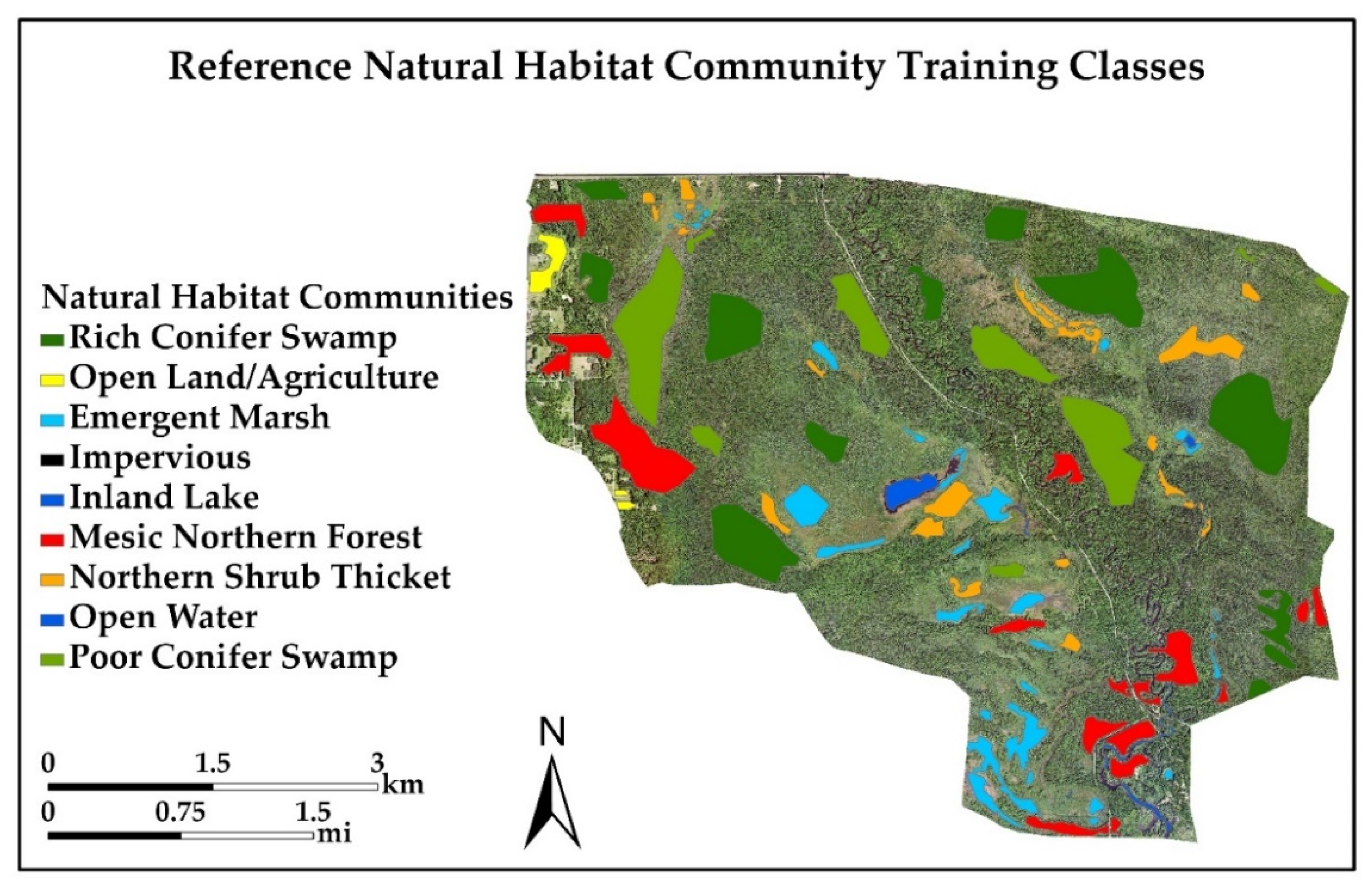 Reference Natural Habitat Community Training Classes

Natural Habitat Communities
Rich Conifer Swamp
Open Land/Agriculture
Emergent Marsh
Impervious
Inland Lake
Mesic Northern Forest
Northern Shrub Thicket
Open Water
Poor Conifer Swamp

0 1.5 3 km
0 0.75 1.5 mi

N